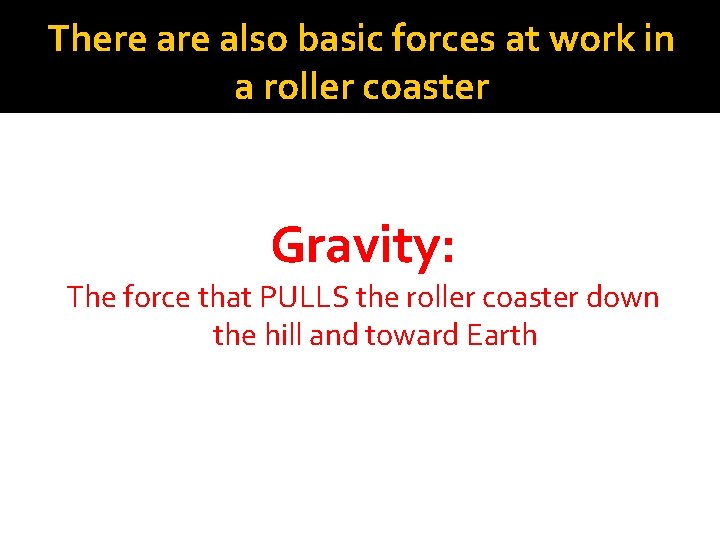 There are also basic forces at work in a roller coaster

Gravity:

The force that PULLS the roller coaster down the hill and toward Earth